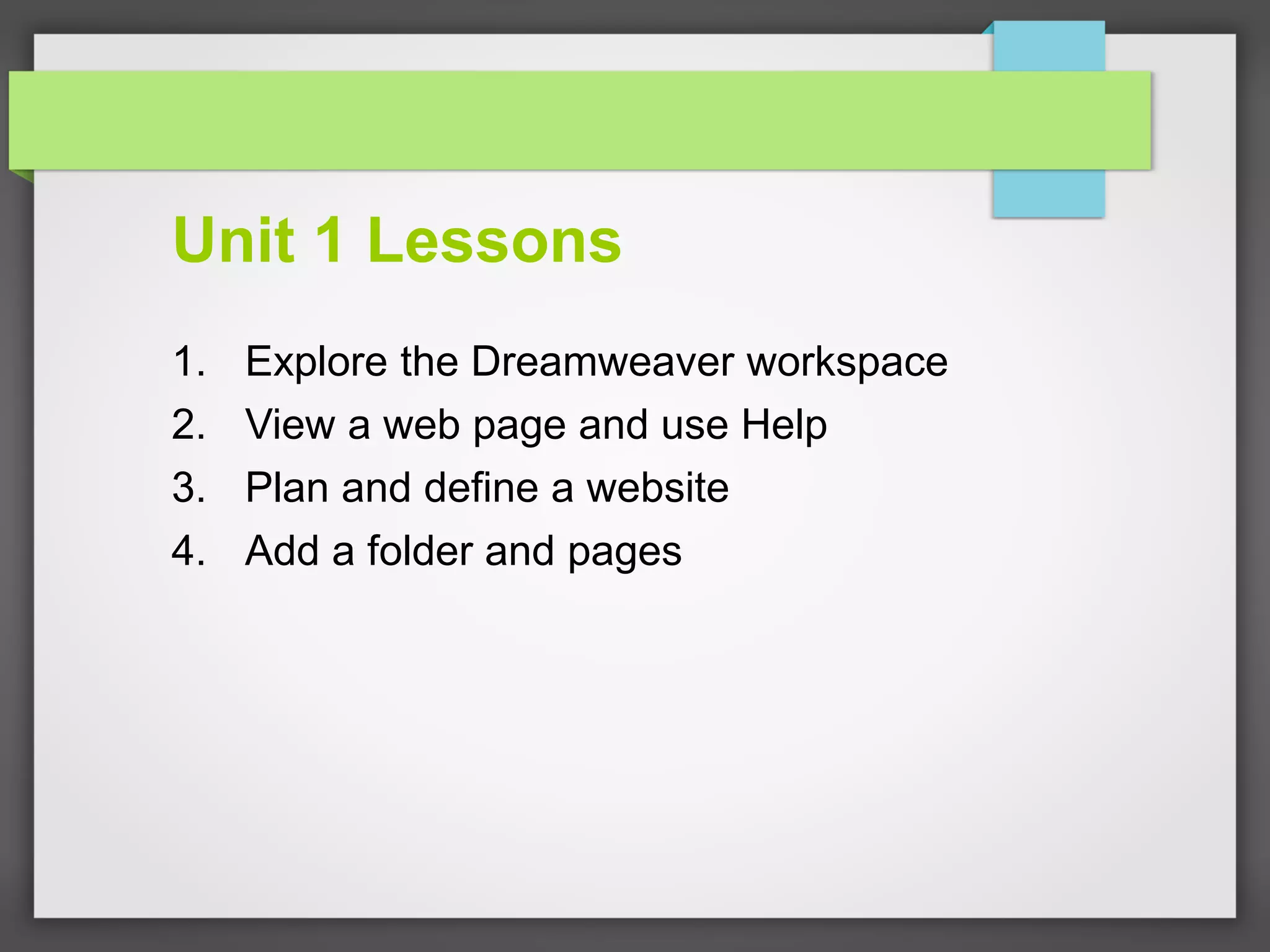 Unit 1 Lessons

1. Explore the Dreamweaver workspace
2. View a web page and use Help
3. Plan and define a website
4. Add a folder and pages